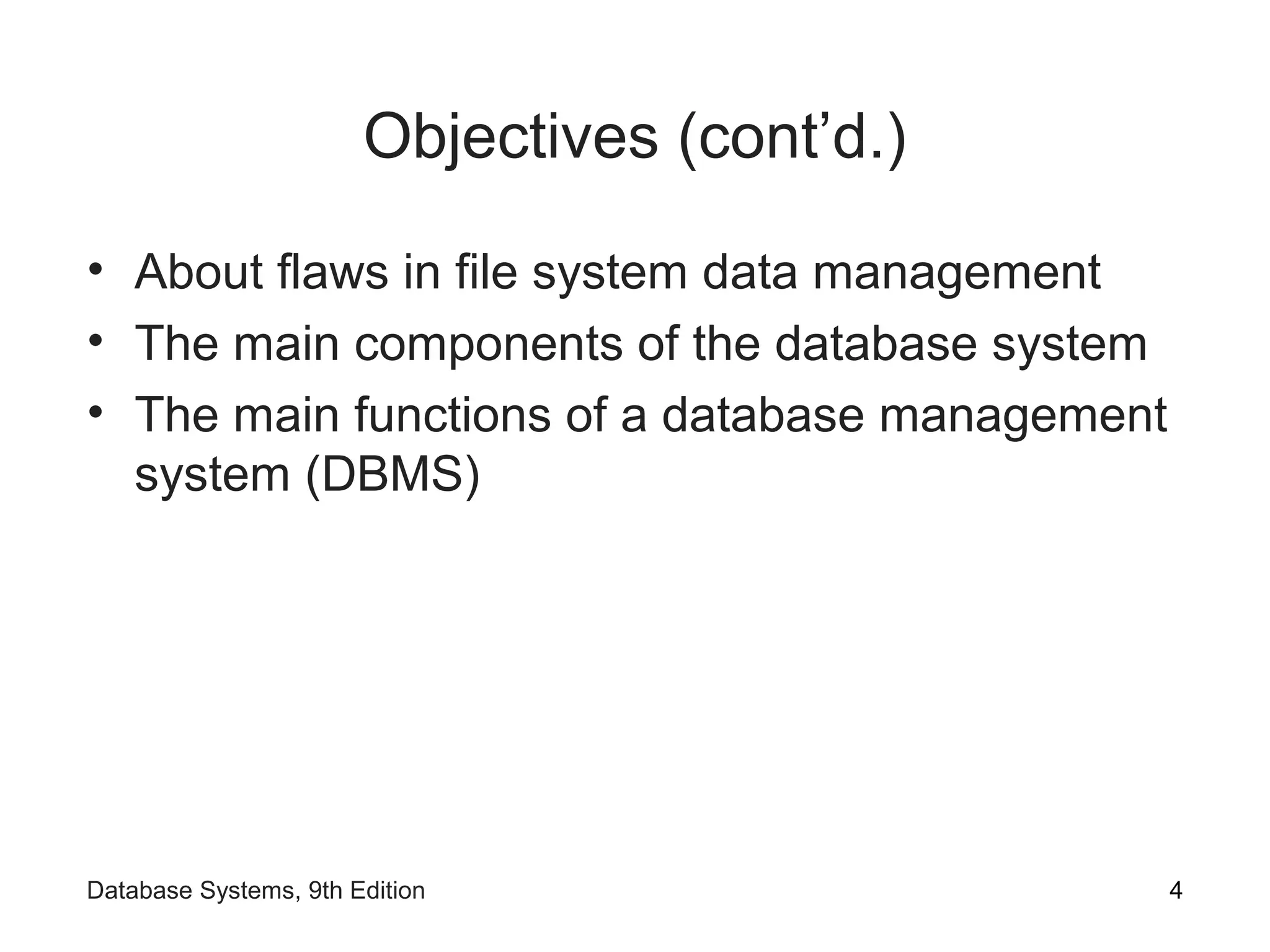 Objectives (cont’d.)

• About flaws in file system data management
• The main components of the database system
• The main functions of a database management system (DBMS)

Database Systems, 9th Edition

4